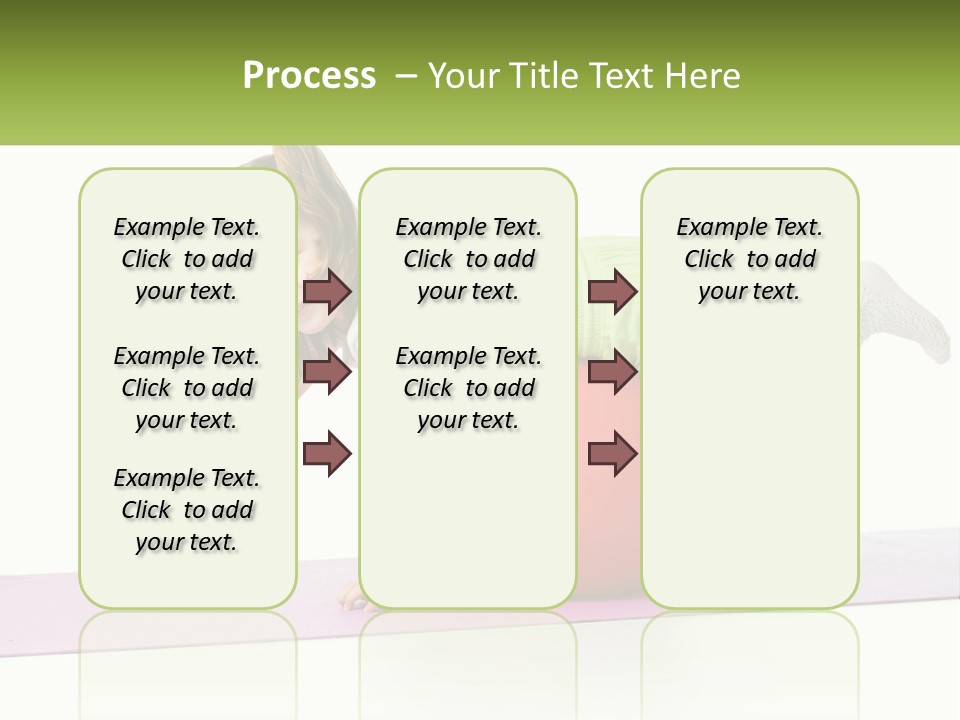 Process – Your Title Text Here

Example Text. Click to add your text.

Example Text. Click to add your text.

Example Text. Click to add your text.

Example Text. Click to add your text.

Example Text. Click to add your text.

Example Text. Click to add your text.